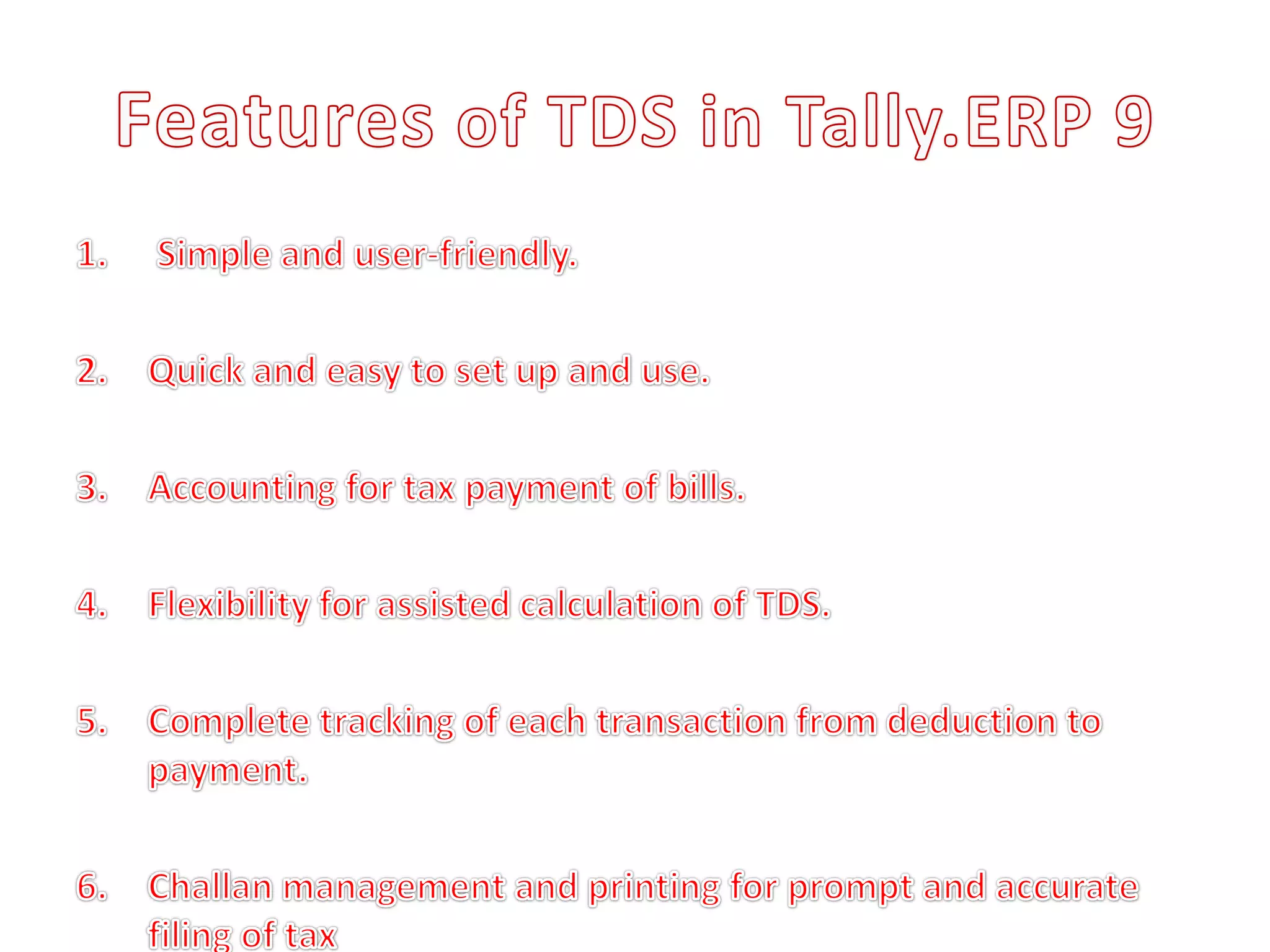 Features of TDS in Tally.ERP 9

1. Simple and user-friendly.

2. Quick and easy to set up and use.

3. Accounting for tax payment of bills.

4. Flexibility for assisted calculation of TDS.

5. Complete tracking of each transaction from deduction to payment.

6. Challan management and printing for prompt and accurate filing of tax